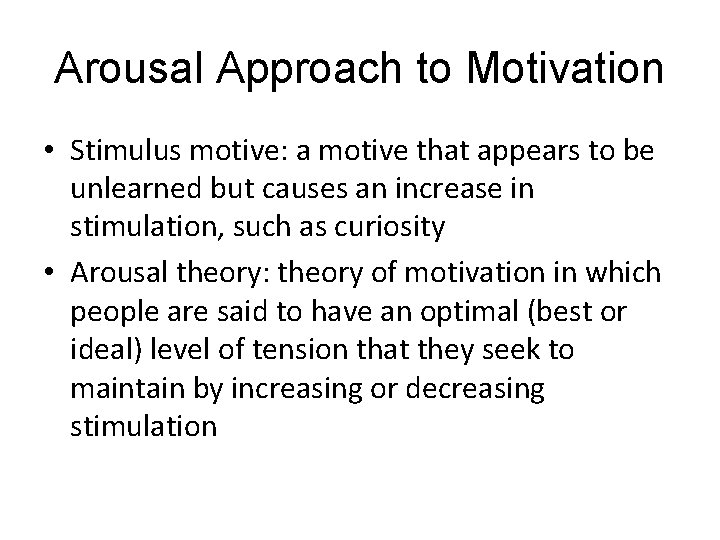 Arousal Approach to Motivation

• Stimulus motive: a motive that appears to be unlearned but causes an increase in stimulation, such as curiosity

• Arousal theory: theory of motivation in which people are said to have an optimal (best or ideal) level of tension that they seek to maintain by increasing or decreasing stimulation